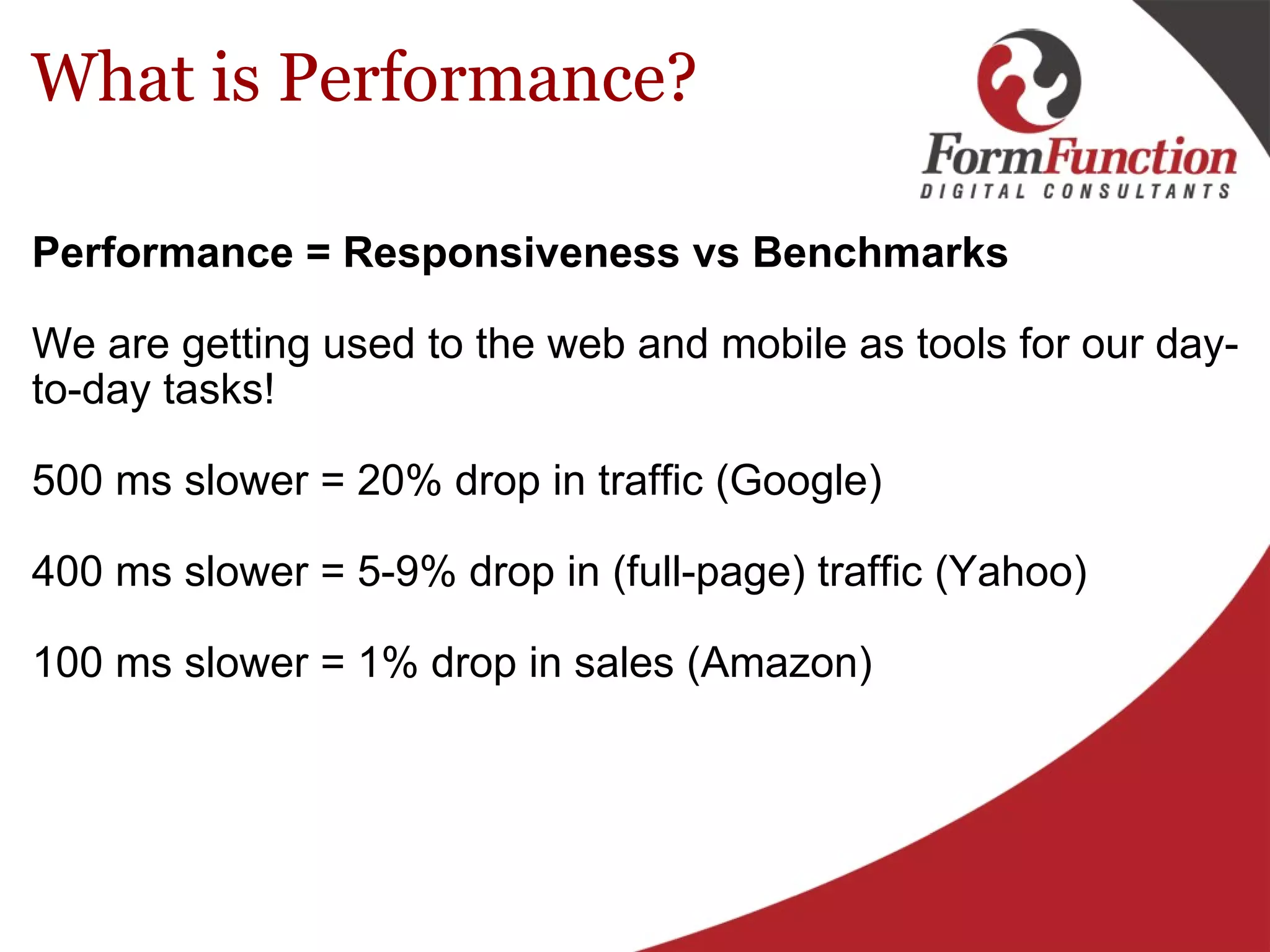 What is Performance?

FormFunction
DIGITAL CONSULTANTS

Performance = Responsiveness vs Benchmarks

We are getting used to the web and mobile as tools for our day-to-day tasks!

500 ms slower = 20% drop in traffic (Google)

400 ms slower = 5-9% drop in (full-page) traffic (Yahoo)

100 ms slower = 1% drop in sales (Amazon)